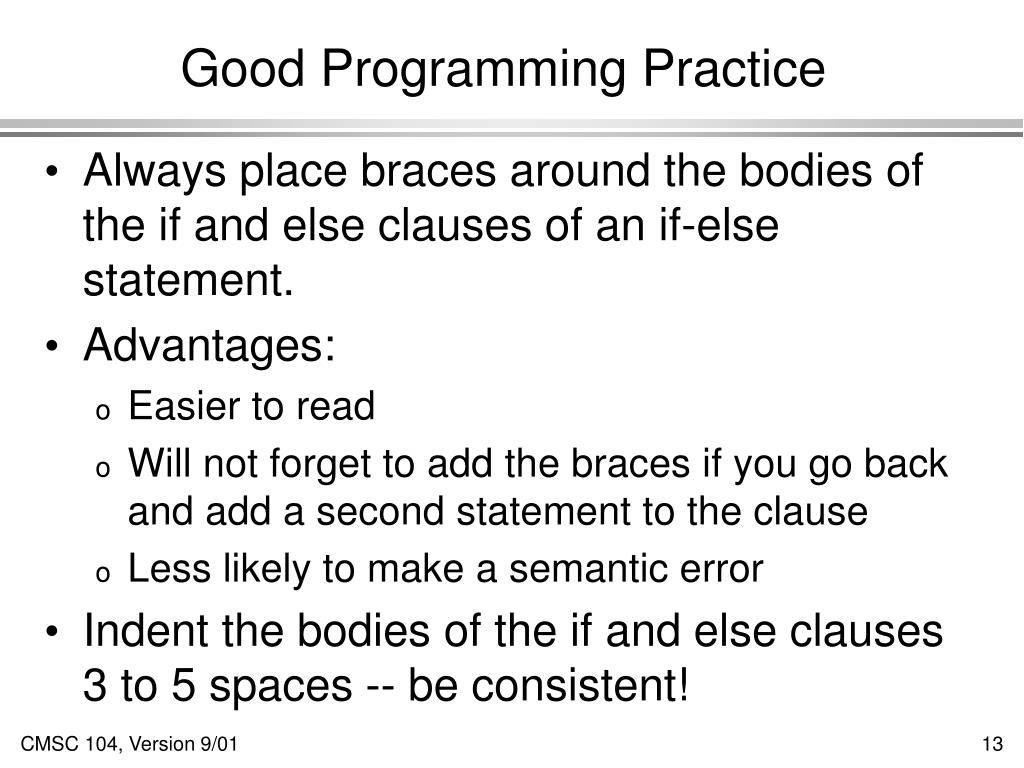 Good Programming Practice

• Always place braces around the bodies of the if and else clauses of an if-else statement.
• Advantages:
  o Easier to read
  o Will not forget to add the braces if you go back and add a second statement to the clause
  o Less likely to make a semantic error
• Indent the bodies of the if and else clauses 3 to 5 spaces -- be consistent!

CMSC 104, Version 9/01

13